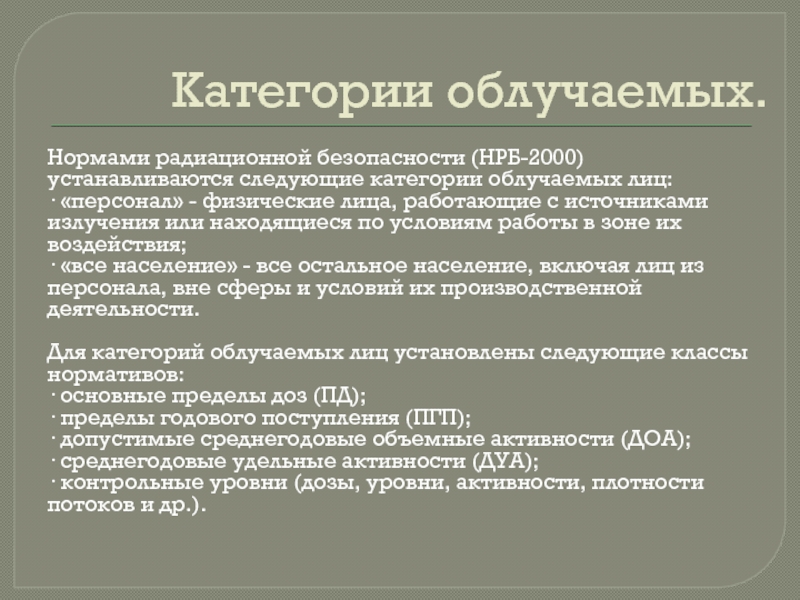 Категории облучаемых.

Нормами радиационной безопасности (НРБ-2000) устанавливаются следующие категории облучаемых лиц:
· «персонал» - физические лица, работающие с источниками излучения или находящиеся по условиям работы в зоне их воздействия;
· «все население» - все остальное население, включая лиц из персонала, вне сферы и условий их производственной деятельности.

Для категорий облучаемых лиц установлены следующие классы нормативов:
· основные пределы доз (ПД);
· пределы годового поступления (ПГП);
· допустимые среднегодовые объемные активности (ДОА);
· среднегодовые удельные активности (ДУА);
· контрольные уровни (дозы, уровни, активности, плотности потоков и др.).